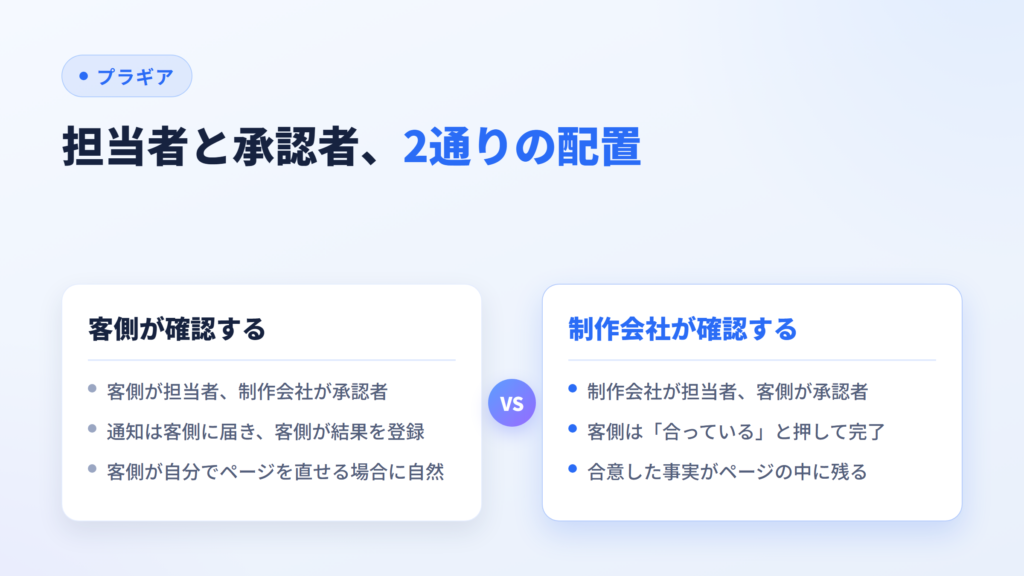 プラギア

担当者と承認者、2通りの配置

客側が確認する

- 客側が担当者、制作会社が承認者
- 通知は客側に届き、客側が結果を登録
- 客側が自分でページを直せる場合に自然

VS

制作会社が確認する

- 制作会社が担当者、客側が承認者
- 客側は「合っている」と押して完了
- 合意した事実がページの中に残る